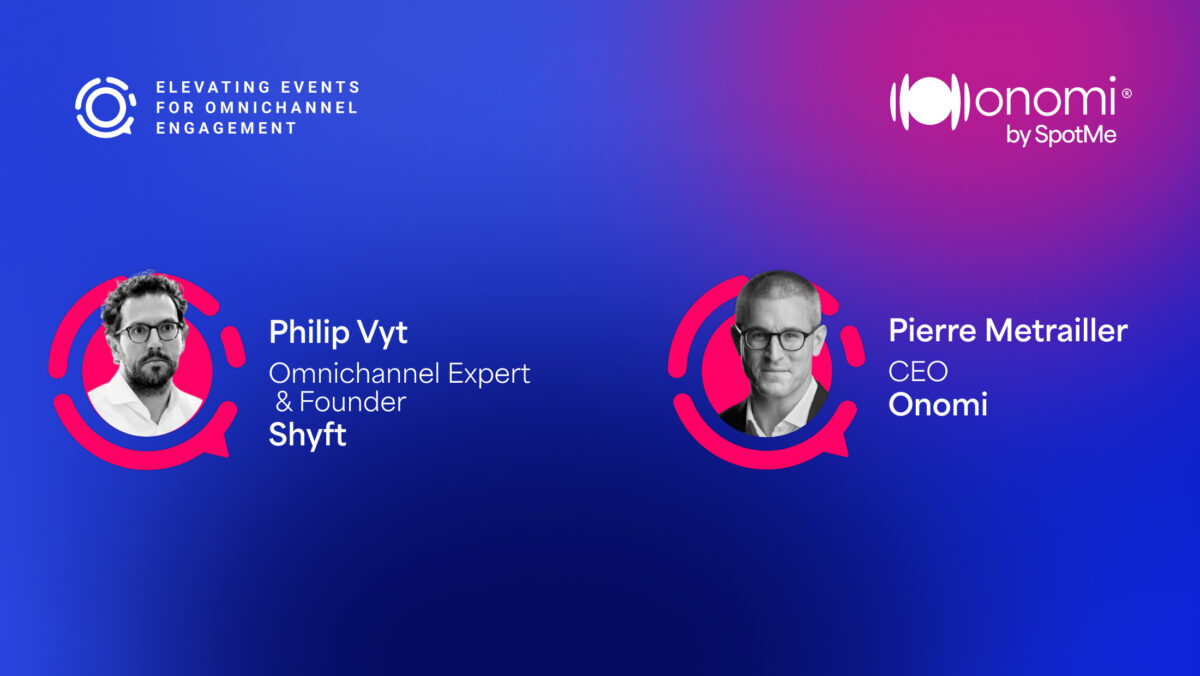 ELEVATING EVENTS FOR OMNICHANNEL ENGAGEMENT

onomi®
by SpotMe

Philip Vyt
Omnichannel Expert & Founder
Shyft

Pierre Metrailler
CEO
Onomi